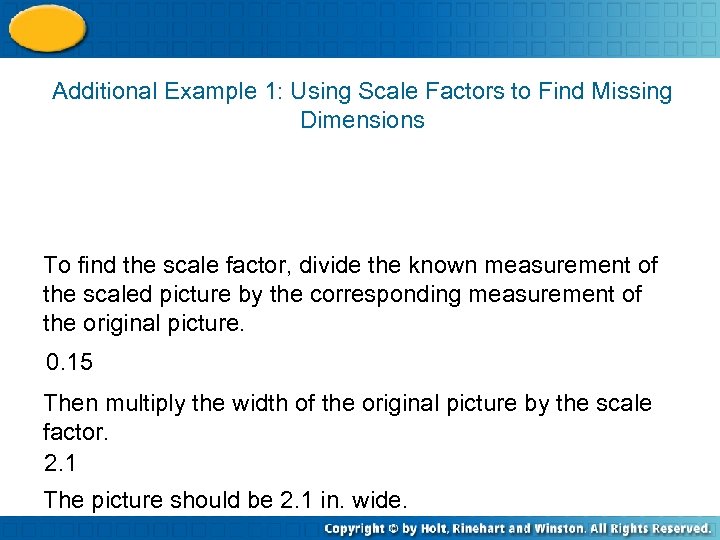 Additional Example 1: Using Scale Factors to Find Missing Dimensions

To find the scale factor, divide the known measurement of the scaled picture by the corresponding measurement of the original picture.

0.15

Then multiply the width of the original picture by the scale factor.

2.1

The picture should be 2.1 in. wide.

Copyright © by Holt, Rinehart and Winston. All Rights Reserved.